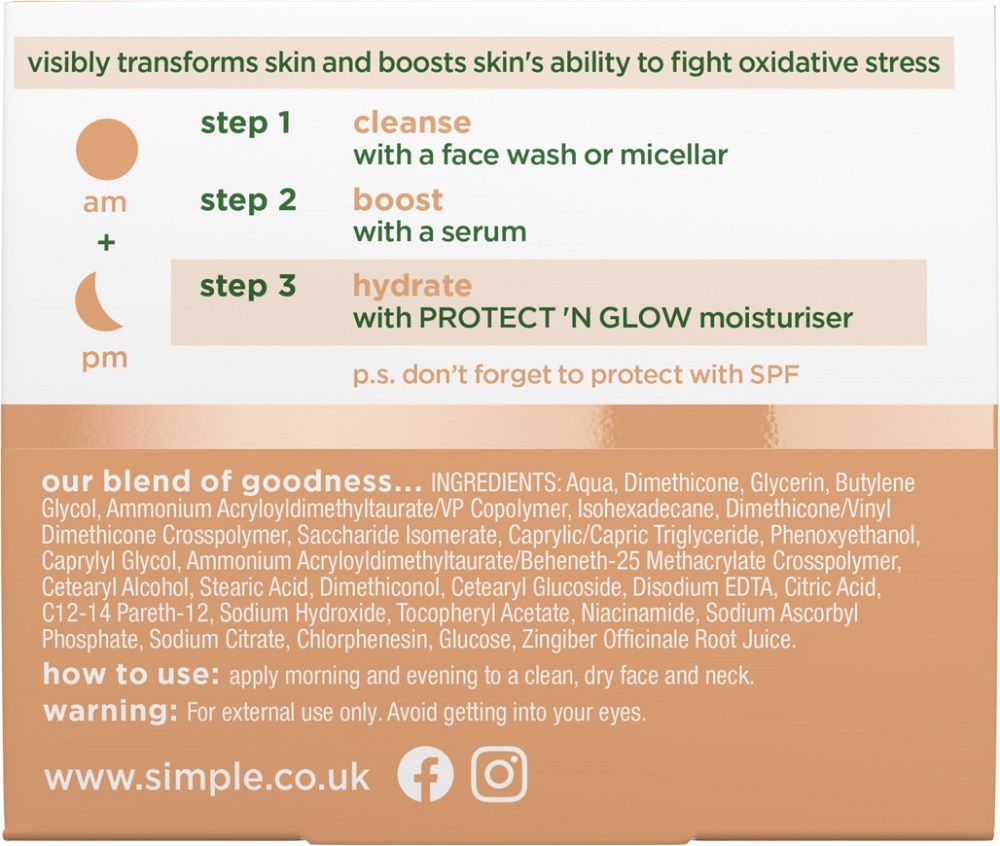 visibly transforms skin and boosts skin's ability to fight oxidative stress

am
+
pm

step 1 cleanse
with a face wash or micellar

step 2 boost
with a serum

step 3 hydrate
with PROTECT 'N GLOW moisturiser

p.s. don't forget to protect with SPF

our blend of goodness... INGREDIENTS: Aqua, Dimethicone, Glycerin, Butylene Glycol, Ammonium Acryloyldimethyltaurate/VP Copolymer, Isohexadecane, Dimethicone/Vinyl Dimethicone Crosspolymer, Saccharide Isomerate, Caprylic/Capric Triglyceride, Phenoxyethanol, Caprylyl Glycol, Ammonium Acryloyldimethyltaurate/Beheneth-25 Methacrylate Crosspolymer, Cetearyl Alcohol, Stearic Acid, Dimethiconol, Cetearyl Glucoside, Disodium EDTA, Citric Acid, C12-14 Pareth-12, Sodium Hydroxide, Tocopheryl Acetate, Niacinamide, Sodium Ascorbyl Phosphate, Sodium Citrate, Chlorphenesin, Glucose, Zingiber Officinale Root Juice.

how to use: apply morning and evening to a clean, dry face and neck.

warning: For external use only. Avoid getting into your eyes.

www.simple.co.uk